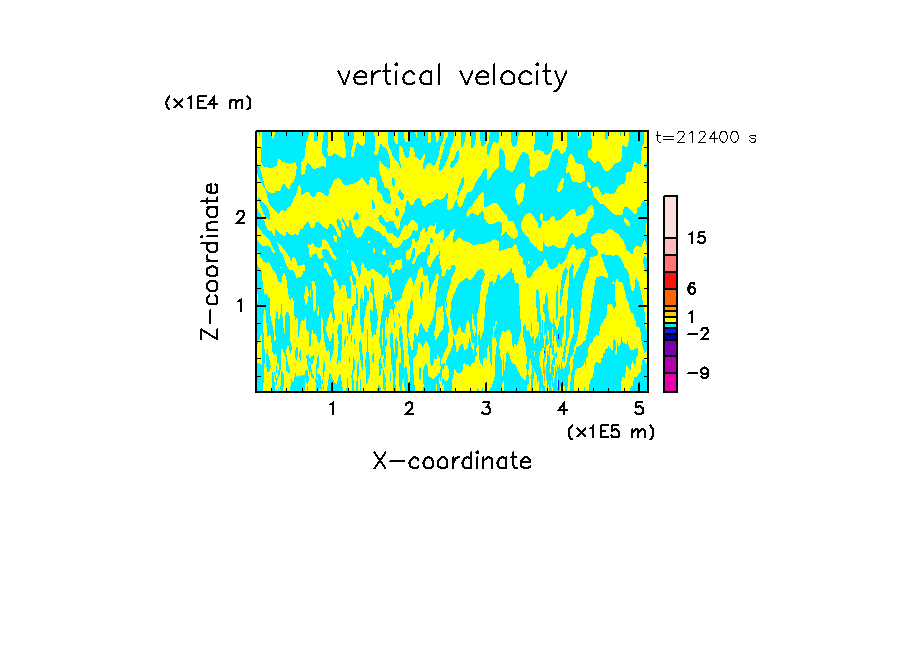 vertical velocity

(x1E4 m)

t=212400 s

Z-coordinate

2

1

15

6

1

−2

−9

1 2 3 4 5

(x1E5 m)

X-coordinate